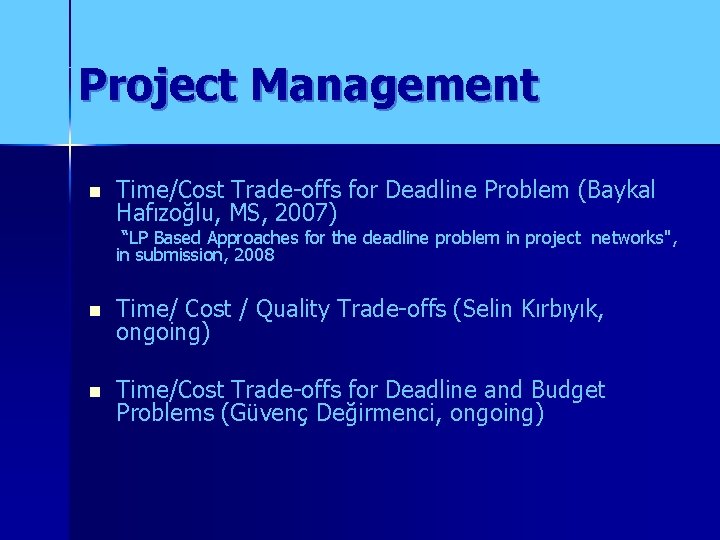 Project Management

Time/Cost Trade-offs for Deadline Problem (Baykal Hafızoğlu, MS, 2007)

“LP Based Approaches for the deadline problem in project networks", in submission, 2008

Time/ Cost / Quality Trade-offs (Selin Kırbıyık, ongoing)

Time/Cost Trade-offs for Deadline and Budget Problems (Güvenç Değirmenci, ongoing)